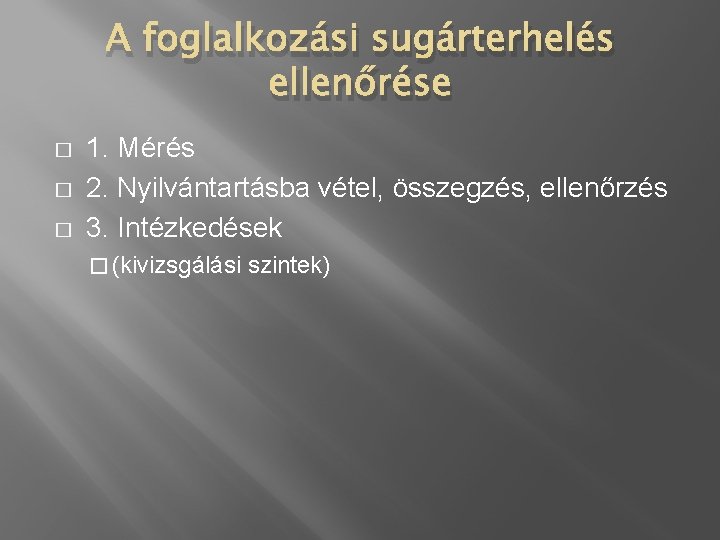 A foglalkozási sugárterhelés ellenőrése

1. Mérés
2. Nyilvántartásba vétel, összegzés, ellenőrzés
3. Intézkedések
(kivizsgálási szintek)